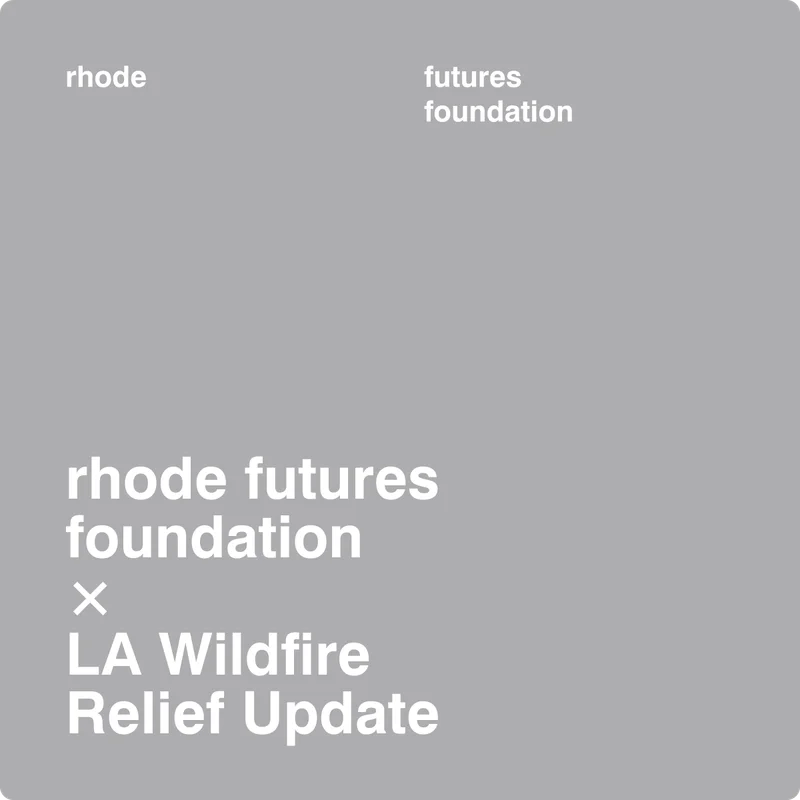 rhode

futures foundation

rhode futures foundation
×
LA Wildfire Relief Update